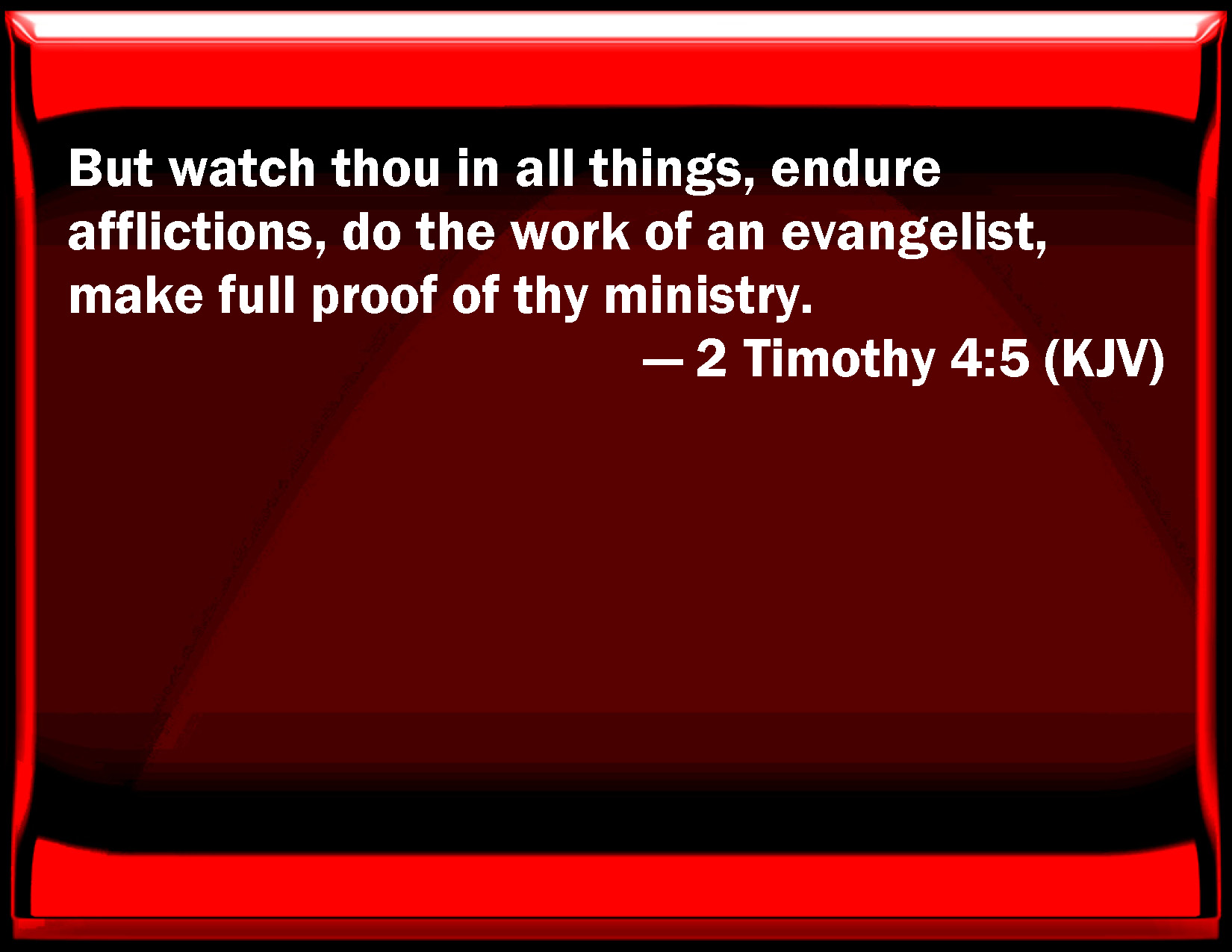 But watch thou in all things, endure afflictions, do the work of an evangelist, make full proof of thy ministry.

— 2 Timothy 4:5 (KJV)